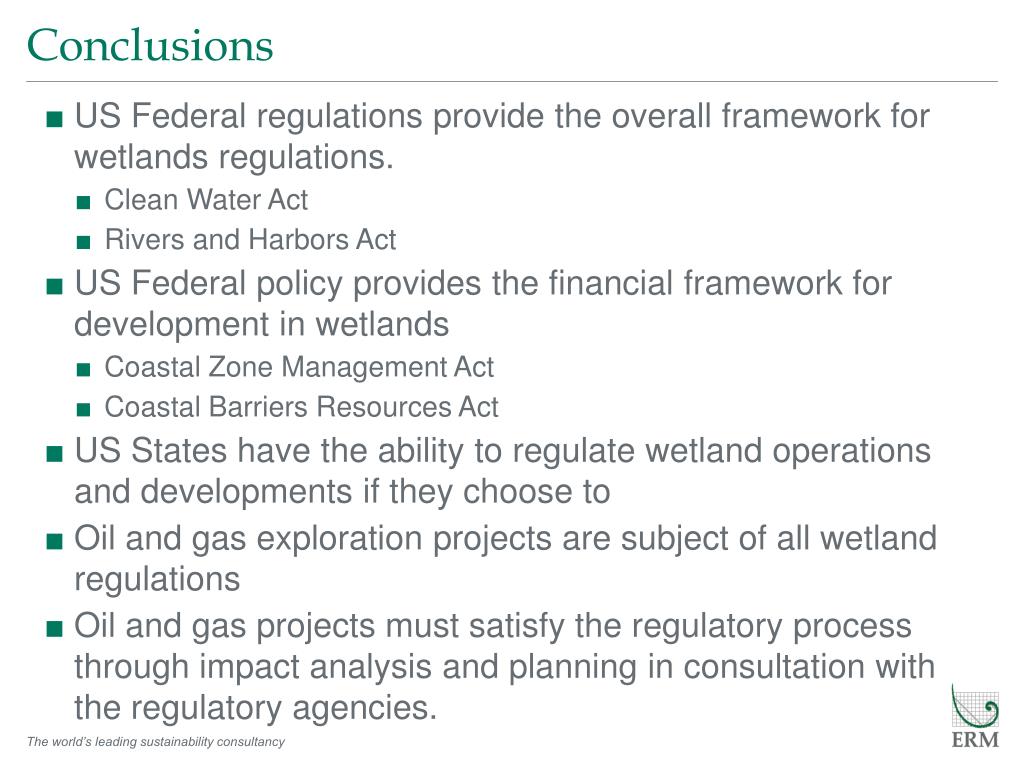 Conclusions

■ US Federal regulations provide the overall framework for wetlands regulations.
■ Clean Water Act
■ Rivers and Harbors Act
■ US Federal policy provides the financial framework for development in wetlands
■ Coastal Zone Management Act
■ Coastal Barriers Resources Act
■ US States have the ability to regulate wetland operations and developments if they choose to
■ Oil and gas exploration projects are subject of all wetland regulations
■ Oil and gas projects must satisfy the regulatory process through impact analysis and planning in consultation with the regulatory agencies.

The world's leading sustainability consultancy

ERM